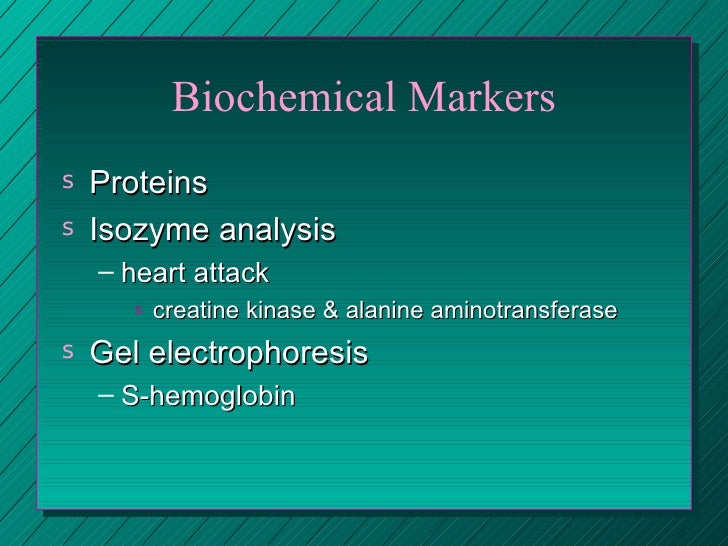 Biochemical Markers

s Proteins
s Isozyme analysis
– heart attack
s creatine kinase & alanine aminotransferase
s Gel electrophoresis
– S-hemoglobin